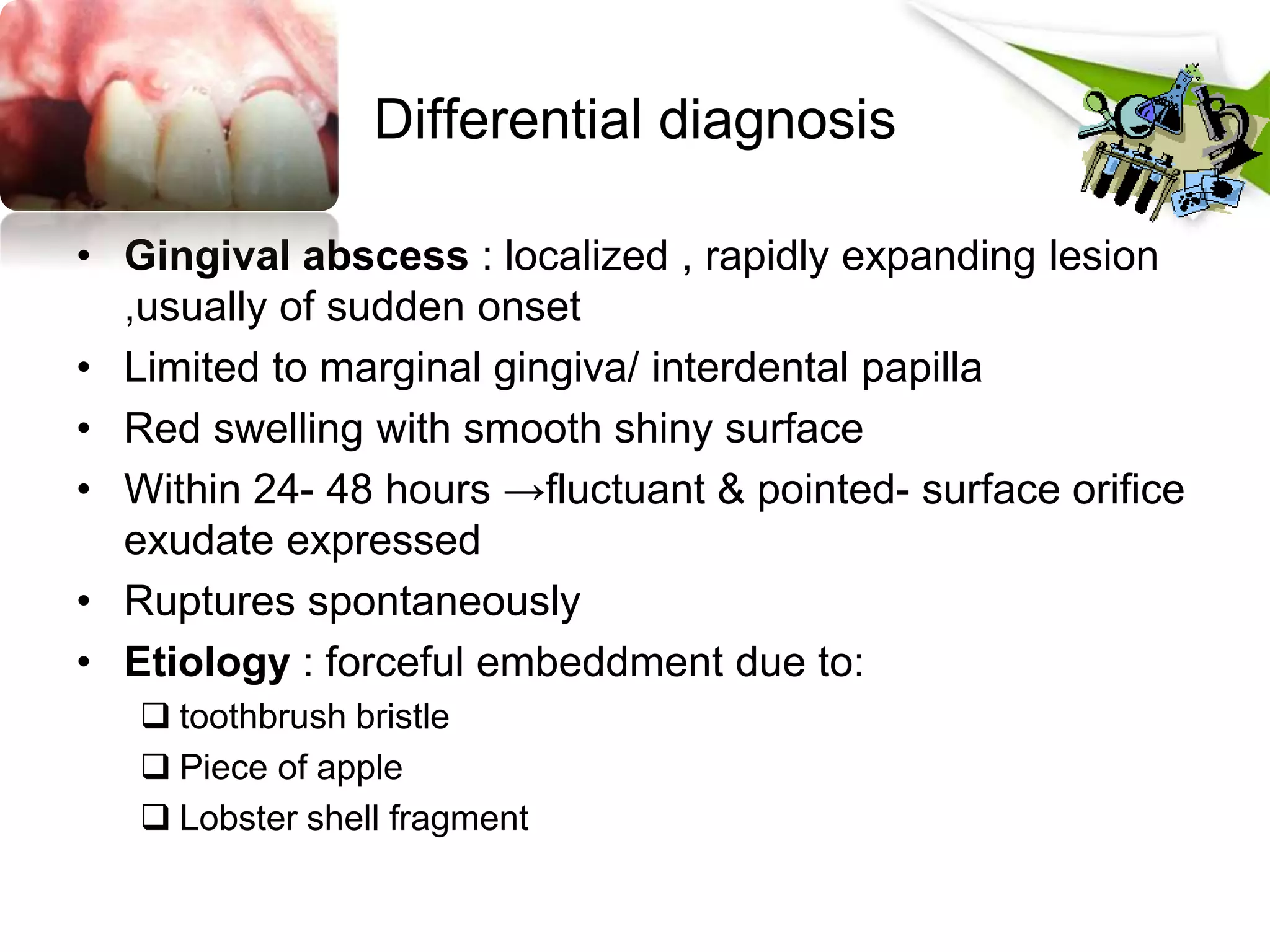 Differential diagnosis

• Gingival abscess : localized , rapidly expanding lesion ,usually of sudden onset
• Limited to marginal gingiva/ interdental papilla
• Red swelling with smooth shiny surface
• Within 24- 48 hours →fluctuant & pointed- surface orifice exudate expressed
• Ruptures spontaneously
• Etiology : forceful embeddment due to:
❑ toothbrush bristle
❑ Piece of apple
❑ Lobster shell fragment